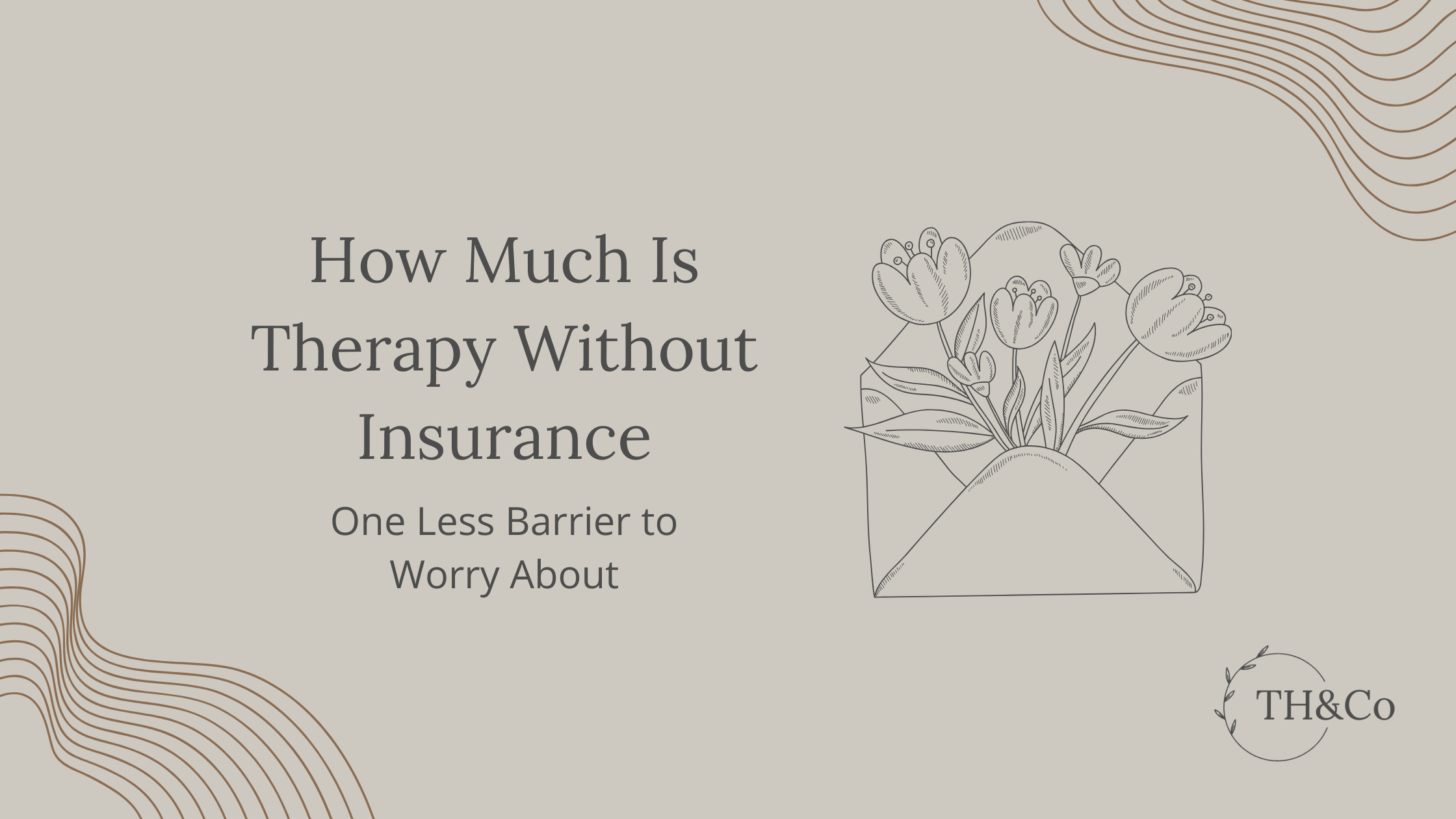 How Much Is Therapy Without Insurance

One Less Barrier to Worry About

TH&Co